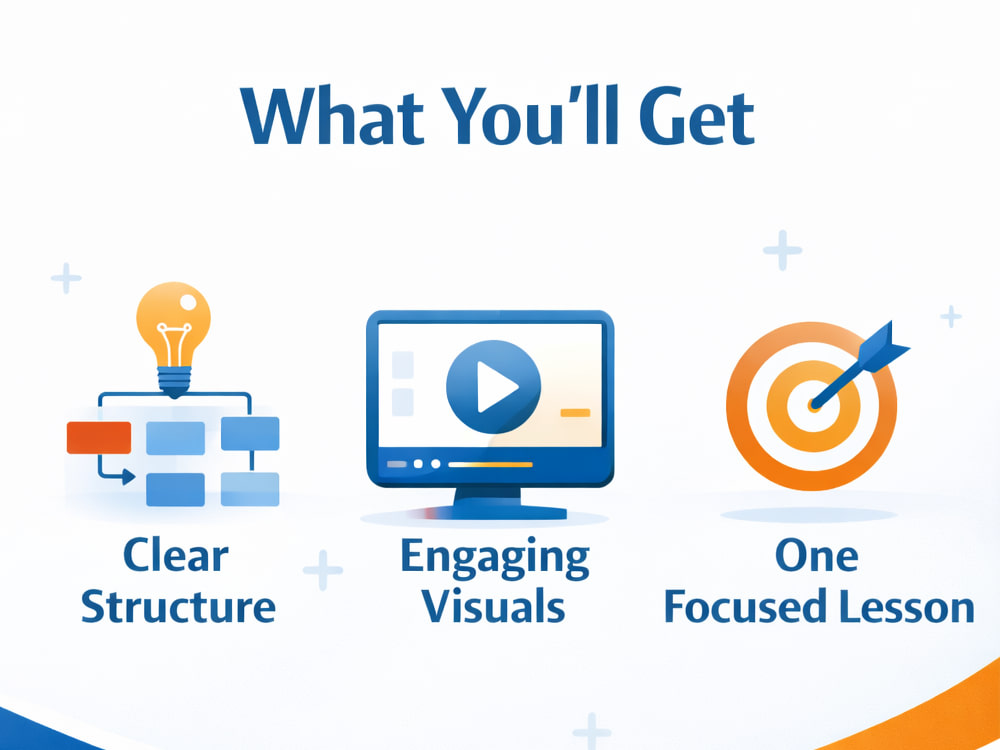 What You'll Get

Clear
Structure

Engaging
Visuals

One
Focused Lesson